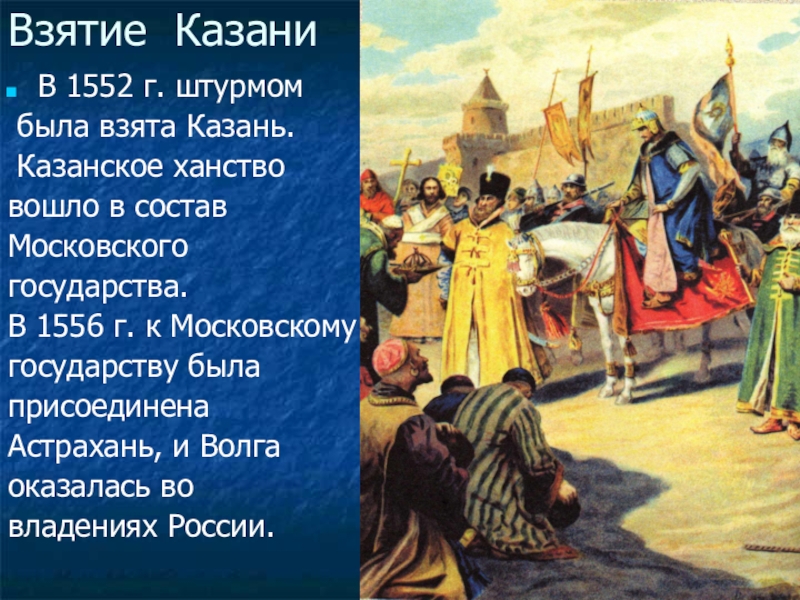 Взятие Казани

В 1552 г. штурмом была взята Казань. Казанское ханство вошло в состав Московского государства. В 1556 г. к Московскому государству была присоединена Астрахань, и Волга оказалась во владениях России.